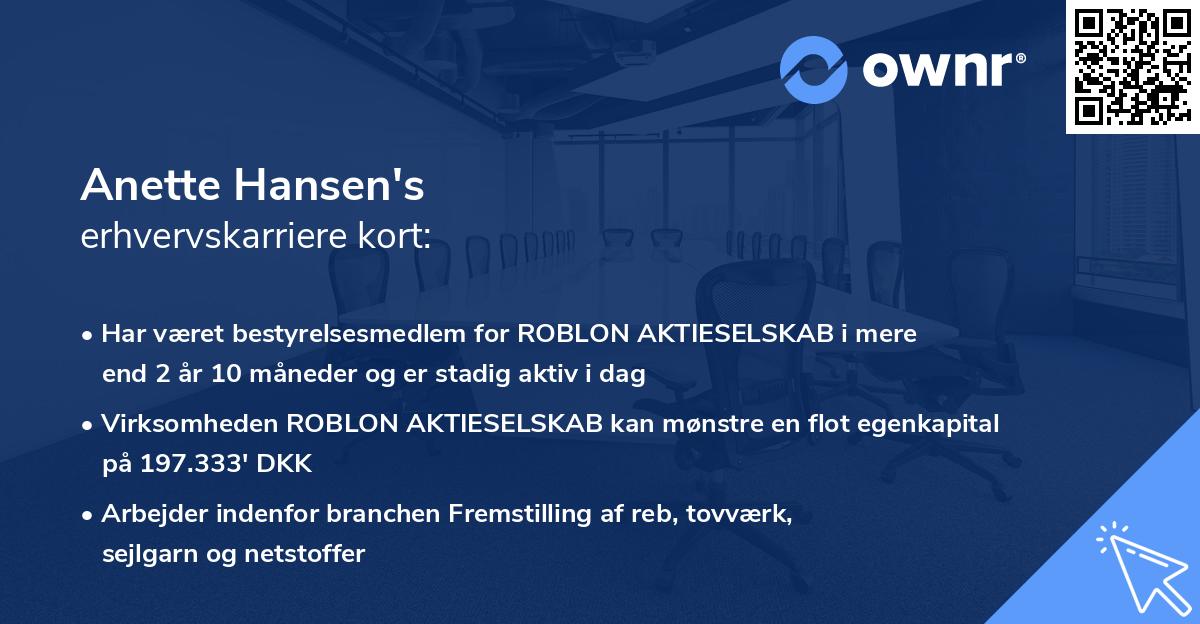 ownr®

Anette Hansen's
erhvervskarriere kort:

• Har været bestyrelsesmedlem for ROBLON AKTIESELSKAB i mere end 2 år 10 måneder og er stadig aktiv i dag

• Virksomheden ROBLON AKTIESELSKAB kan mønstre en flot egenkapital på 197.333' DKK

• Arbejder indenfor branchen Fremstilling af reb, tovværk, sejlgarn og netstoffer